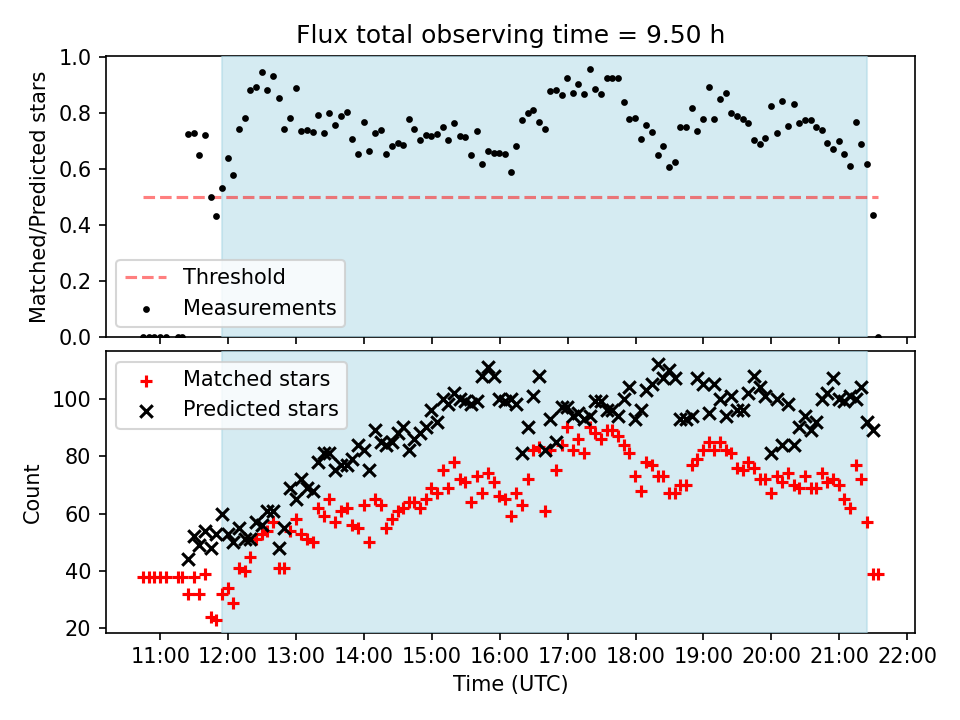 Flux total observing time = 9.50 h

Matched/Predicted stars

1.0
0.8
0.6
0.4
0.2
0.0

Threshold
Measurements

Matched stars
Predicted stars

Count

100
80
60
40
20

11:00 12:00 13:00 14:00 15:00 16:00 17:00 18:00 19:00 20:00 21:00 22:00

Time (UTC)